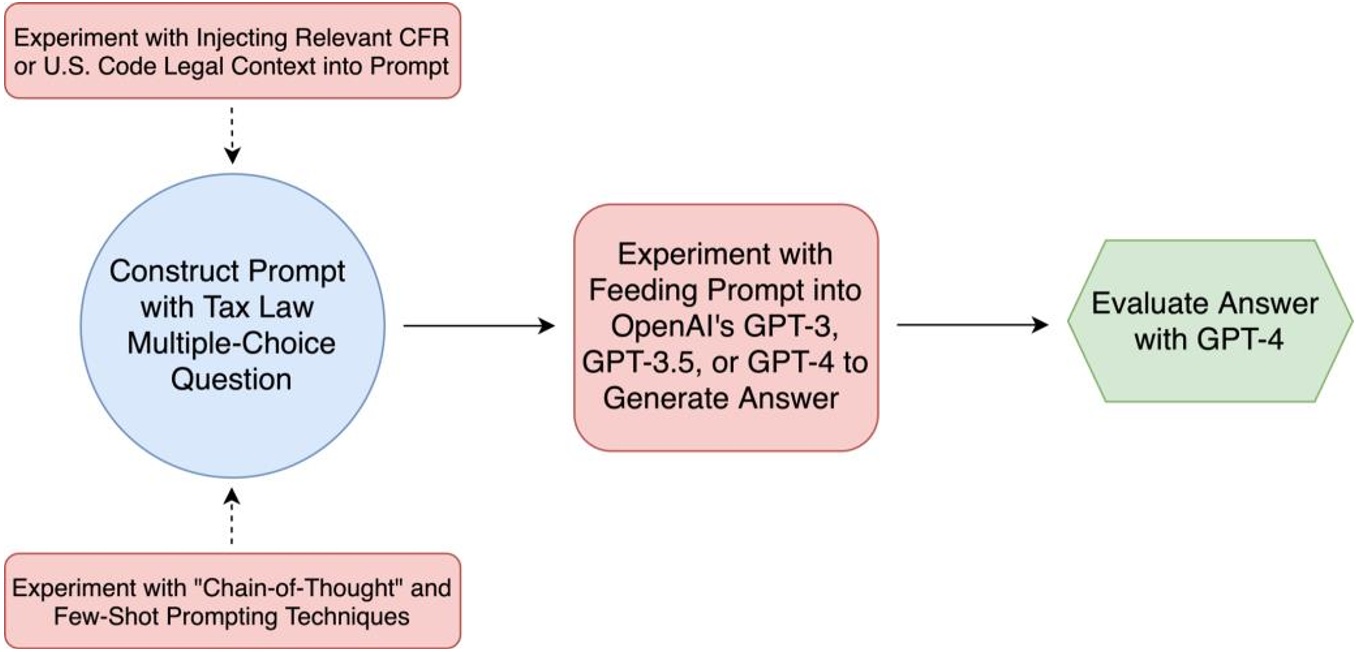 Experiment with Injecting Relevant CFR or U.S. Code Legal Context into Prompt

Construct Prompt with Tax Law Multiple-Choice Question

Experiment with "Chain-of-Thought" and Few-Shot Prompting Techniques

Experiment with Feeding Prompt into OpenAI's GPT-3, GPT-3.5, or GPT-4 to Generate Answer

Evaluate Answer with GPT-4